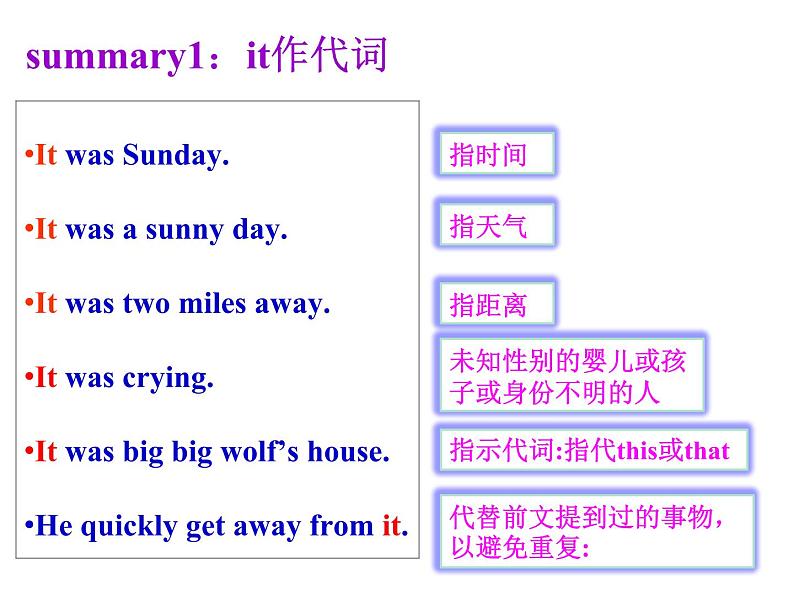 summary1：it作代词

•It was Sunday.

•It was a sunny day.

•It was two miles away.

•It was crying.

•It was big big wolf’s house.

•He quickly get away from it.

指时间

指天气

指距离

未知性别的婴儿或孩子或身份不明的人

指示代词:指代this或that

代替前文提到过的事物，以避免重复: